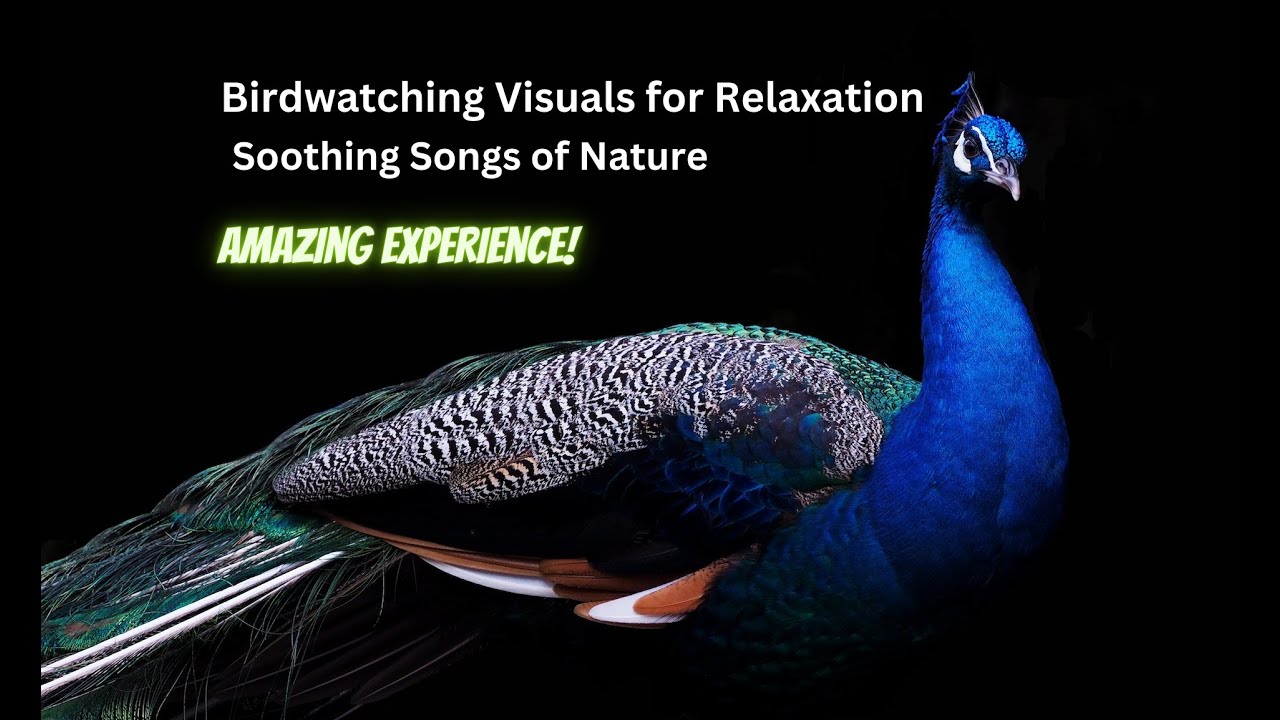 Birdwatching Visuals for Relaxation
Soothing Songs of Nature

AMAZING EXPERIENCE!